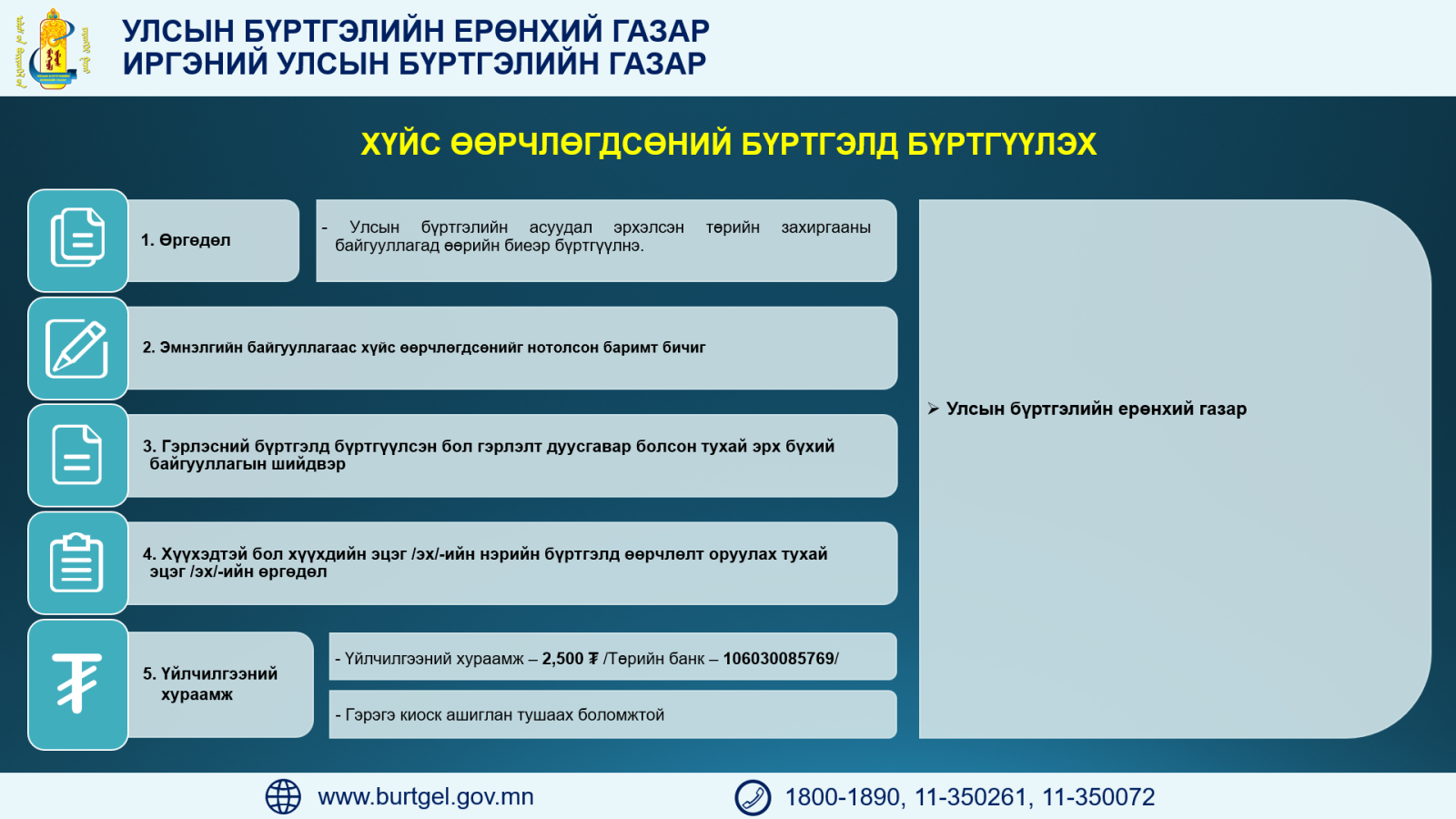 УЛСЫН БҮРТГЭЛИЙН ЕРӨНХИЙ ГАЗАР
ИРГЭНИЙ УЛСЫН БҮРТГЭЛИЙН ГАЗАР

ХҮЙС ӨӨРЧЛӨГДСӨНИЙ БҮРТГЭЛД БҮРТГҮҮЛЭХ

1. Өргөдөл

- Улсын бүртгэлийн асуудал эрхэлсэн төрийн захиргааны байгууллагад өөрийн биеэр бүртгүүлнэ.

2. Эмнэлгийн байгууллагаас хүйс өөрчлөгдсөнийг нотолсон баримт бичиг

3. Гэрлэсний бүртгэлд бүртгүүлсэн бол гэрлэлт дуусгавар болсон тухай эрх бүхий байгууллагын шийдвэр

4. Хүүхэдтэй бол хүүхдийн эцэг /эх/-ийн нэрийн бүртгэлд өөрчлөлт оруулах тухай эцэг /эх/-ийн өргөдөл

5. Үйлчилгээний хураамж

- Үйлчилгээний хураамж – 2,500 ₮ /Төрийн банк – 106030085769/

- Гэрэгэ киоск ашиглан тушаах боломжтой

➢ Улсын бүртгэлийн ерөнхий газар

www.burtgel.gov.mn
1800-1890, 11-350261, 11-350072